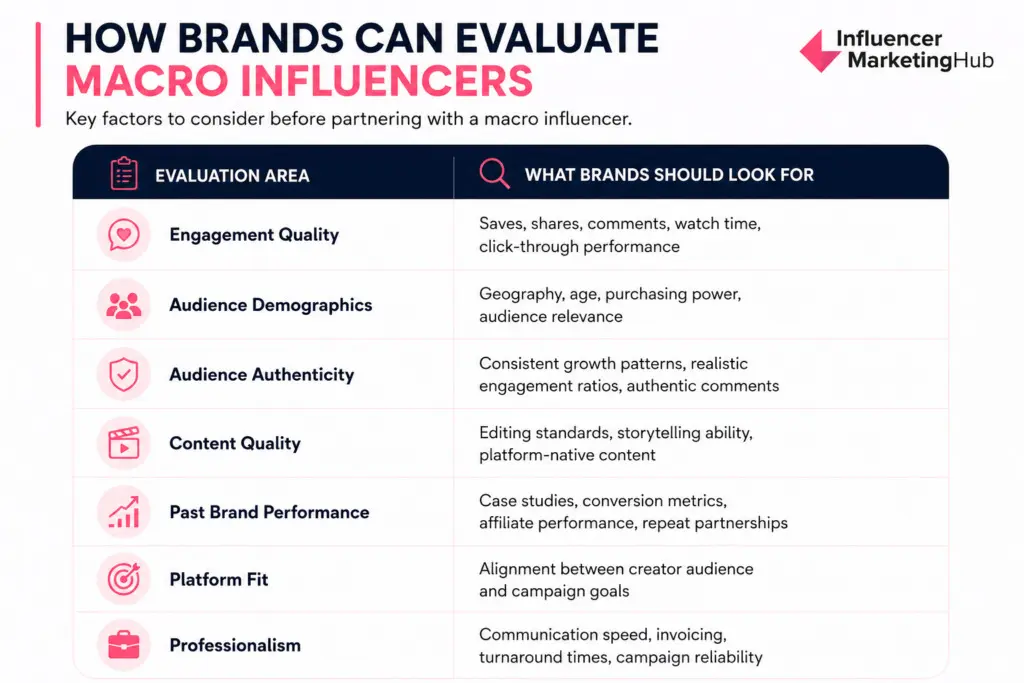 HOW BRANDS CAN EVALUATE
MACRO INFLUENCERS

Influencer MarketingHub

Key factors to consider before partnering with a macro influencer.

| EVALUATION AREA | WHAT BRANDS SHOULD LOOK FOR |
|---|---|
| Engagement Quality | Saves, shares, comments, watch time, click-through performance |
| Audience Demographics | Geography, age, purchasing power, audience relevance |
| Audience Authenticity | Consistent growth patterns, realistic engagement ratios, authentic comments |
| Content Quality | Editing standards, storytelling ability, platform-native content |
| Past Brand Performance | Case studies, conversion metrics, affiliate performance, repeat partnerships |
| Platform Fit | Alignment between creator audience and campaign goals |
| Professionalism | Communication speed, invoicing, turnaround times, campaign reliability |